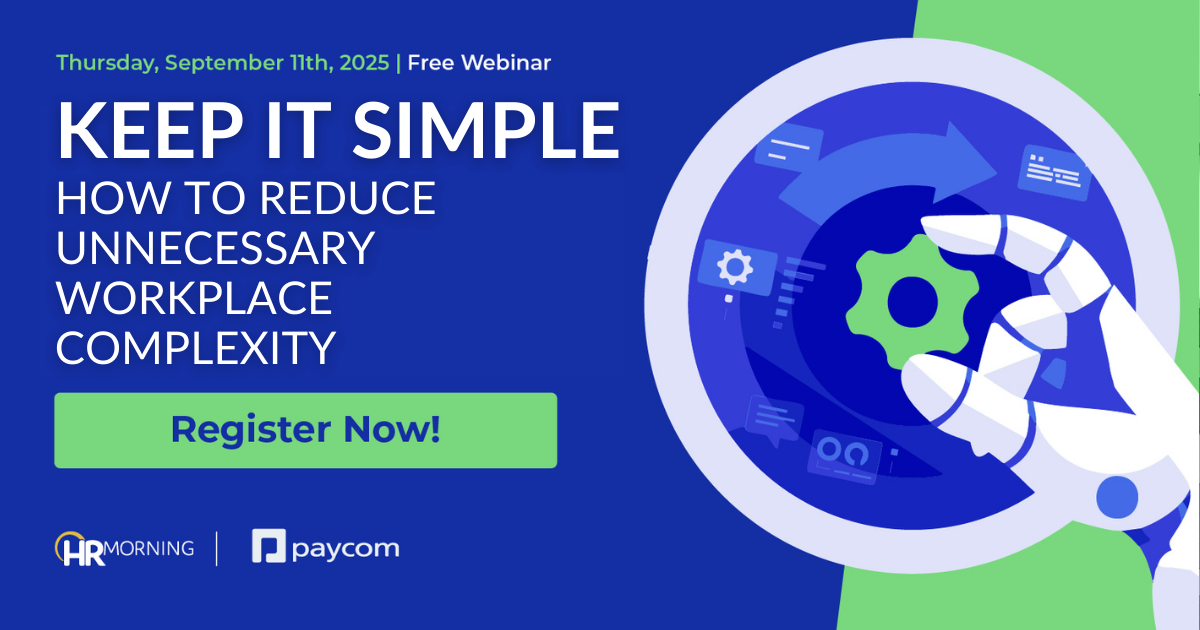 Thursday, September 11th, 2025 | Free Webinar

KEEP IT SIMPLE

HOW TO REDUCE UNNECESSARY WORKPLACE COMPLEXITY

Register Now!

HR MORNING | paycom